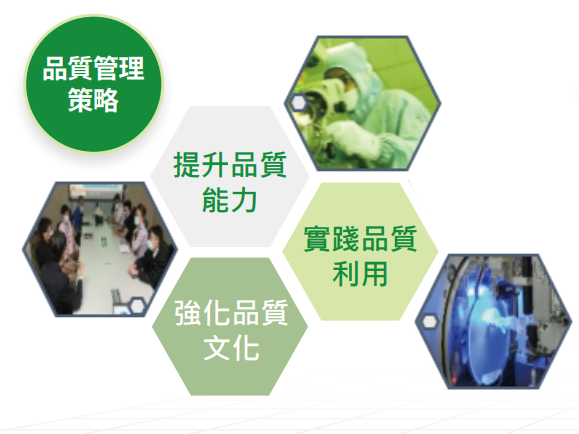 品質管理策略

提升品質能力

實踐品質利用

強化品質文化